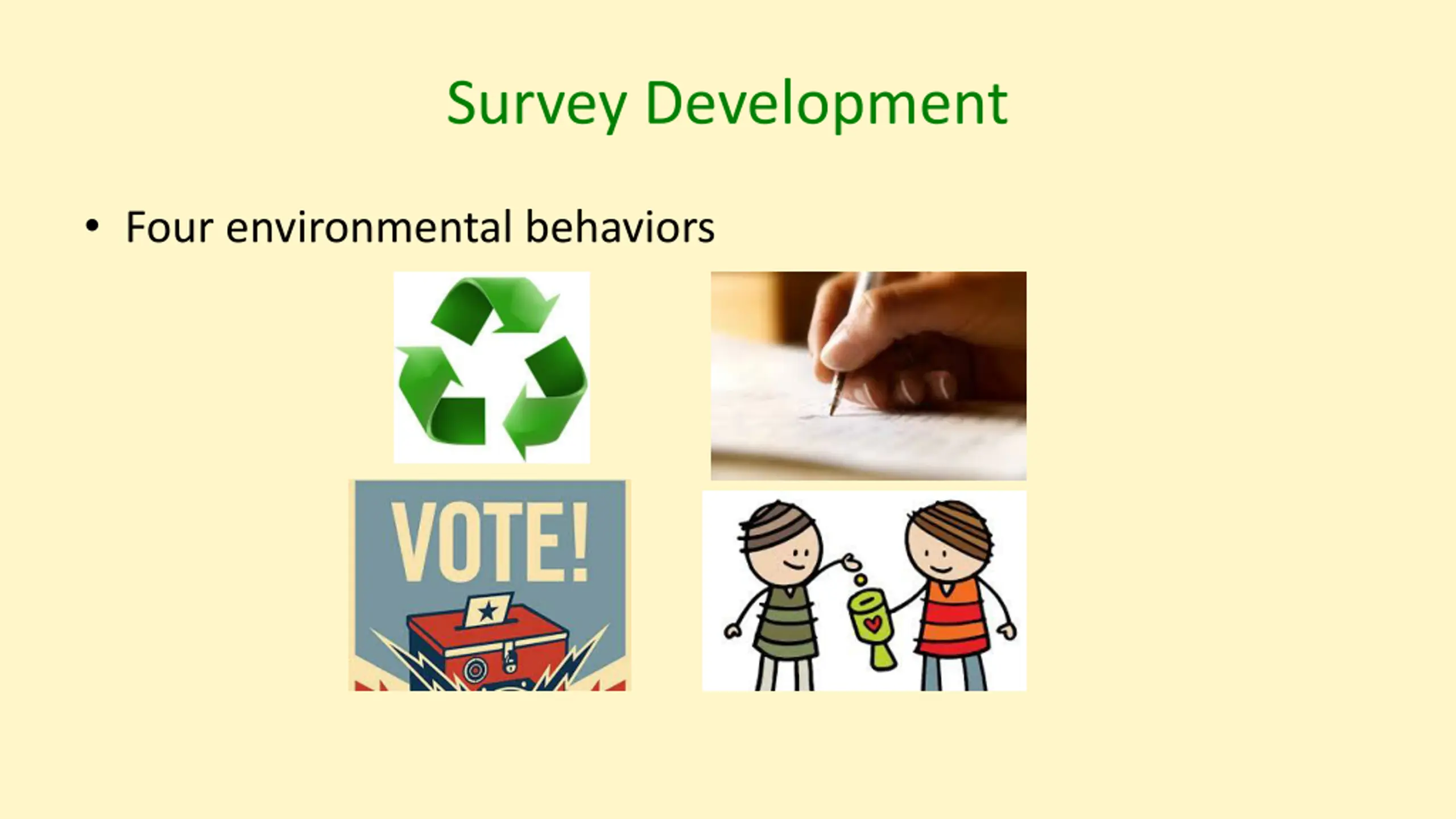 Survey Development

• Four environmental behaviors

VOTE!